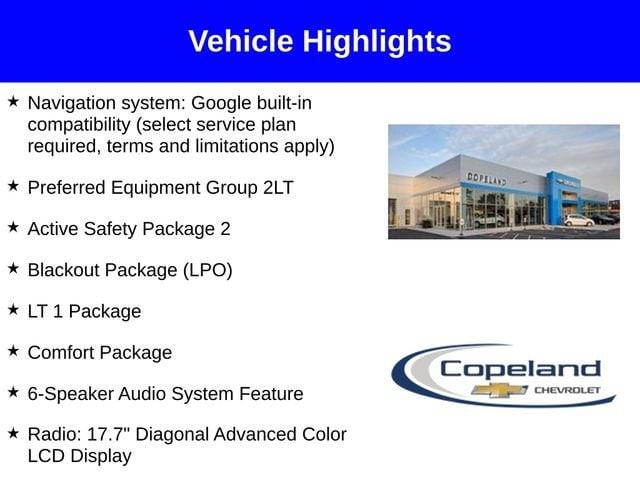 Vehicle Highlights

★ Navigation system: Google built-in compatibility (select service plan required, terms and limitations apply)

★ Preferred Equipment Group 2LT

★ Active Safety Package 2

★ Blackout Package (LPO)

★ LT 1 Package

★ Comfort Package

★ 6-Speaker Audio System Feature

★ Radio: 17.7" Diagonal Advanced Color LCD Display

COPELAND

Copeland
CHEVROLET